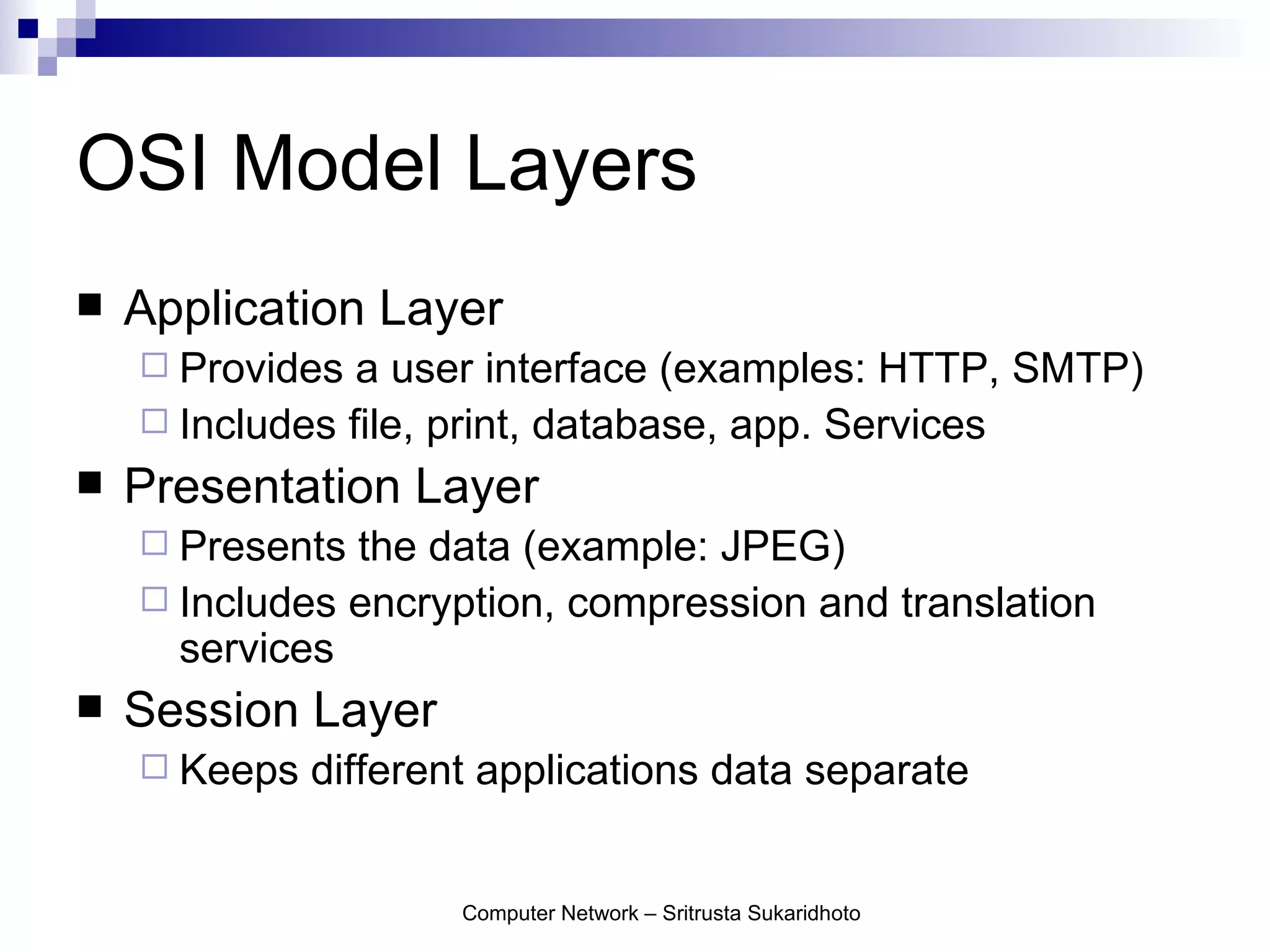 OSI Model Layers

■ Application Layer
□ Provides a user interface (examples: HTTP, SMTP)
□ Includes file, print, database, app. Services

■ Presentation Layer
□ Presents the data (example: JPEG)
□ Includes encryption, compression and translation services

■ Session Layer
□ Keeps different applications data separate

Computer Network – Sritrusta Sukaridhoto